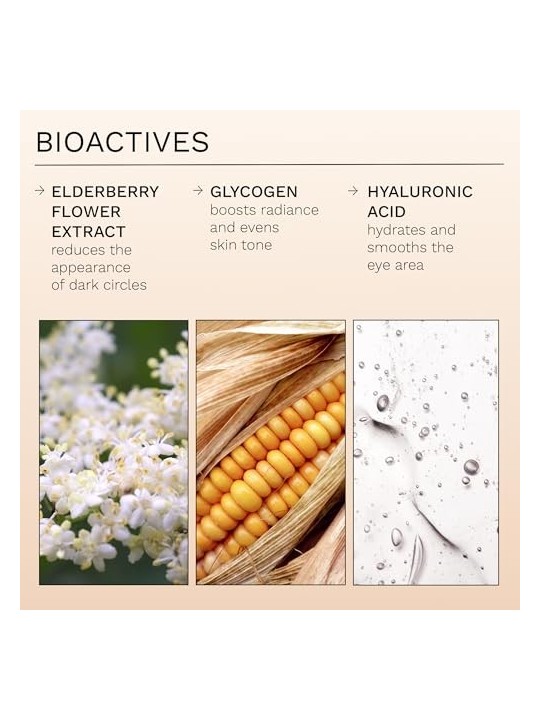 BIOACTIVES

→ ELDERBERRY FLOWER EXTRACT
reduces the appearance of dark circles

→ GLYCOGEN
boosts radiance and evens skin tone

→ HYALURONIC ACID
hydrates and smooths the eye area